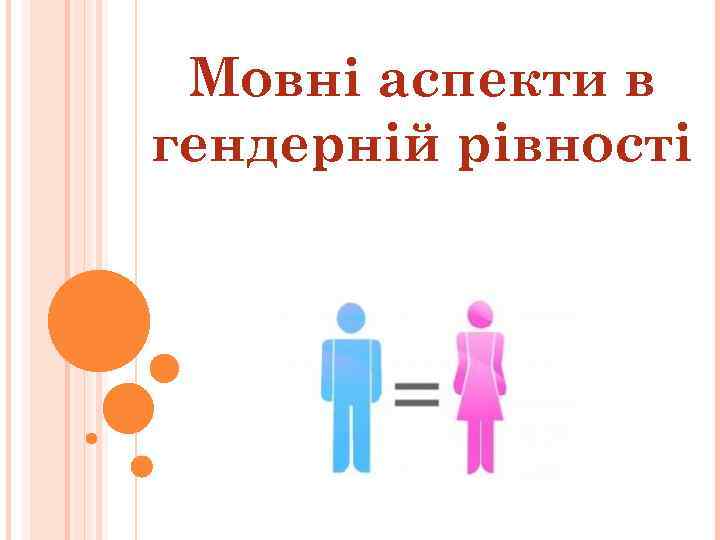 Мовні аспекти в гендерній рівності